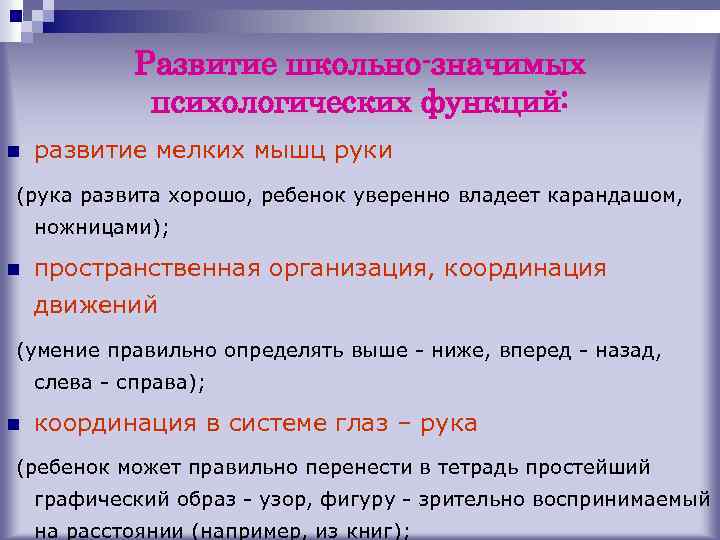 Развитие школьно-значимых психологических функций:

развитие мелких мышц руки

(рука развита хорошо, ребенок уверенно владеет карандашом, ножницами);

пространственная организация, координация движений

(умение правильно определять выше - ниже, вперед - назад, слева - справа);

координация в системе глаз – рука

(ребенок может правильно перенести в тетрадь простейший графический образ - узор, фигуру - зрительно воспринимаемый на расстоянии (например, из книг);